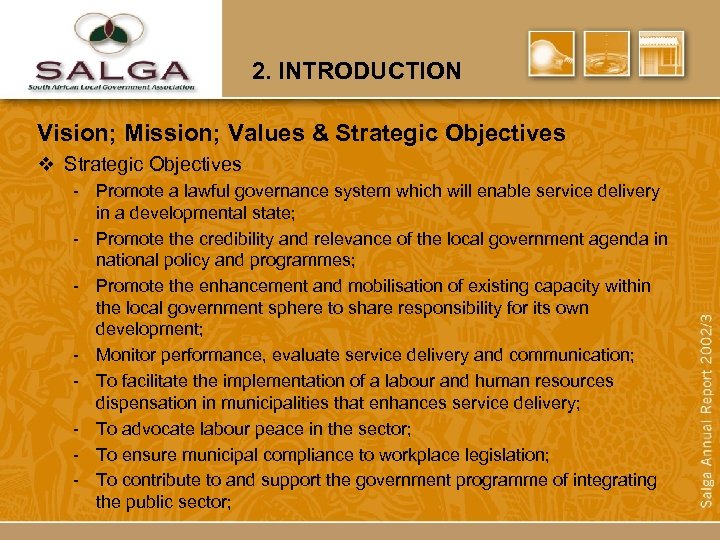 SALGA
South African Local Government Association

2. INTRODUCTION

Vision; Mission; Values & Strategic Objectives

❖ Strategic Objectives

- Promote a lawful governance system which will enable service delivery in a developmental state;
- Promote the credibility and relevance of the local government agenda in national policy and programmes;
- Promote the enhancement and mobilisation of existing capacity within the local government sphere to share responsibility for its own development;
- Monitor performance, evaluate service delivery and communication;
- To facilitate the implementation of a labour and human resources dispensation in municipalities that enhances service delivery;
- To advocate labour peace in the sector;
- To ensure municipal compliance to workplace legislation;
- To contribute to and support the government programme of integrating the public sector;

Salga Annual Report 2002/3